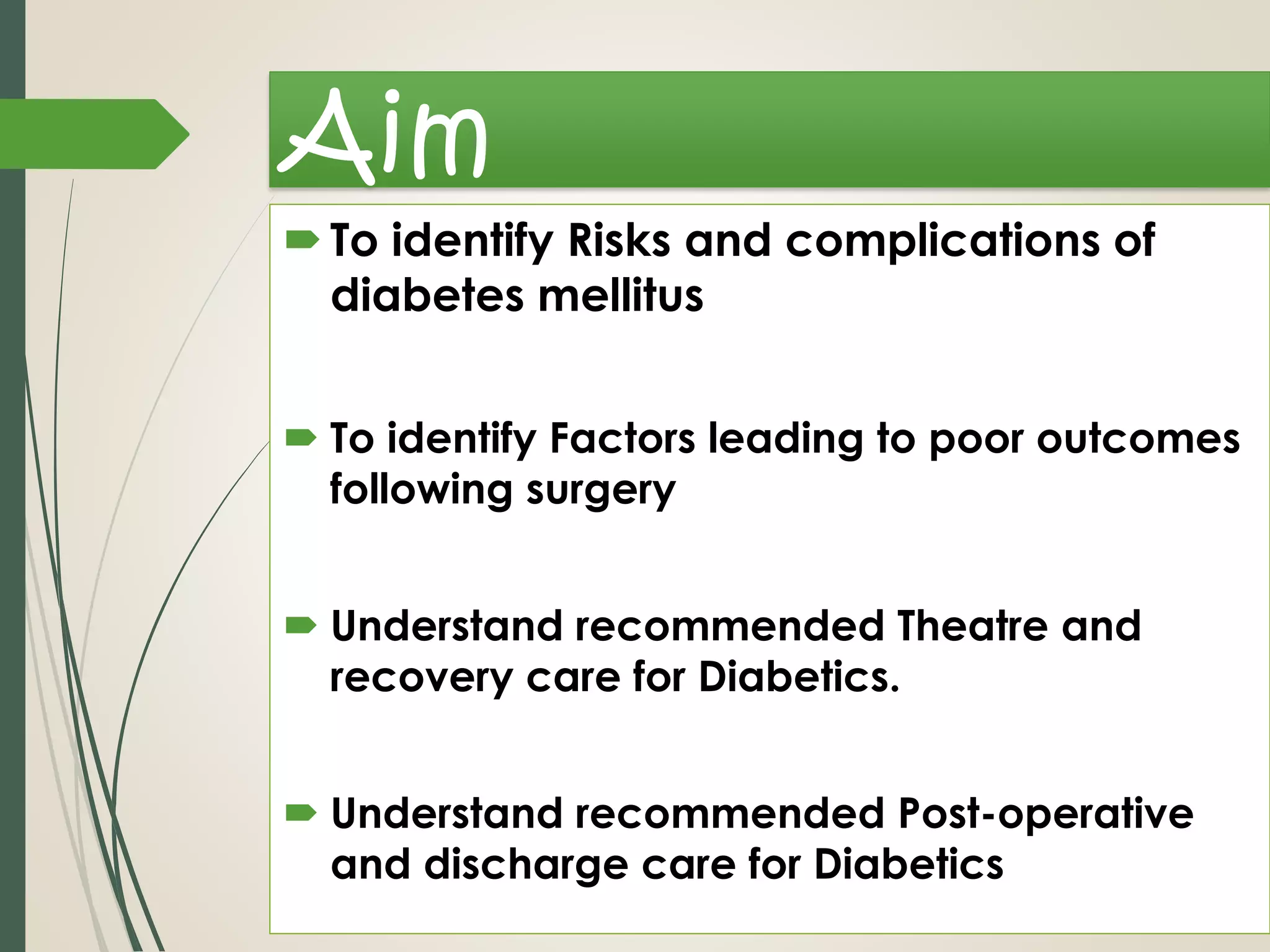 Aim

To identify Risks and complications of diabetes mellitus

To identify Factors leading to poor outcomes following surgery

Understand recommended Theatre and recovery care for Diabetics.

Understand recommended Post-operative and discharge care for Diabetics